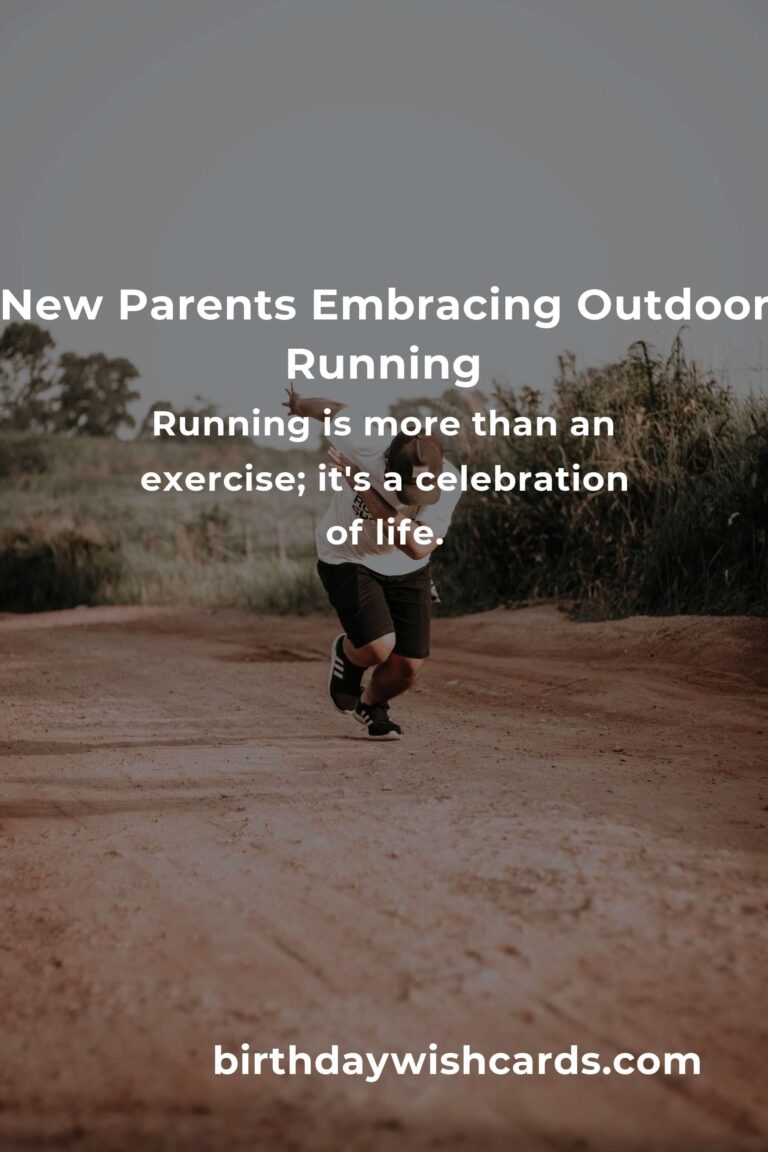 New Parents Embracing Outdoor Running

Running is more than an exercise; it's a celebration of life.

birthdaywishcards.com